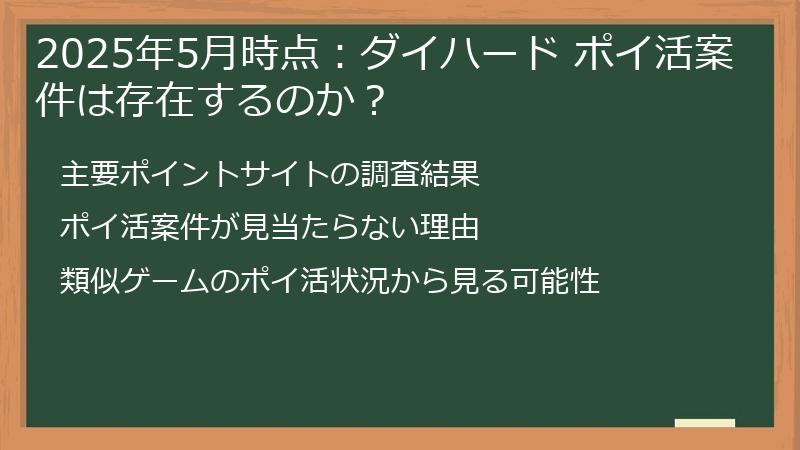 2025年5月時点：ダイハード ポイ活案件は存在するのか？

主要ポイントサイトの調査結果

ポイ活案件が見当たらない理由

類似ゲームのポイ活状況から見る可能性